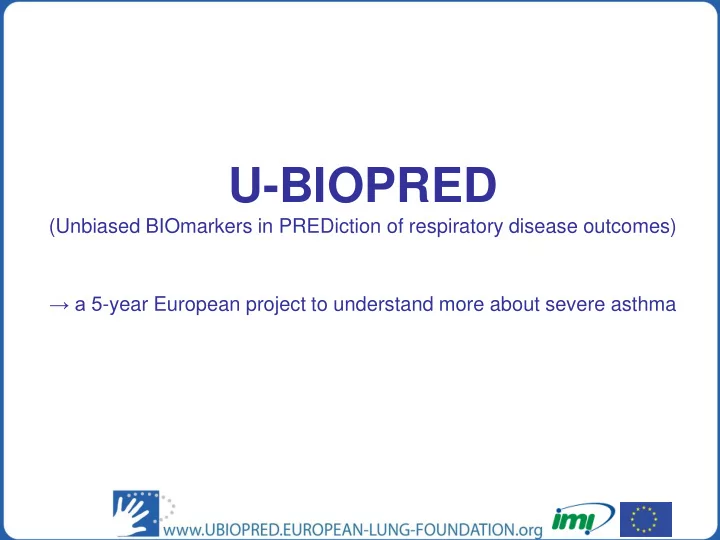 U-BIOPRED

(Unbiased BIOmarkers in PREDiction of respiratory disease outcomes)

→ a 5-year European project to understand more about severe asthma

www.UBIOPRED.EUROPEAN-LUNG-FOUNDATION.org

imi